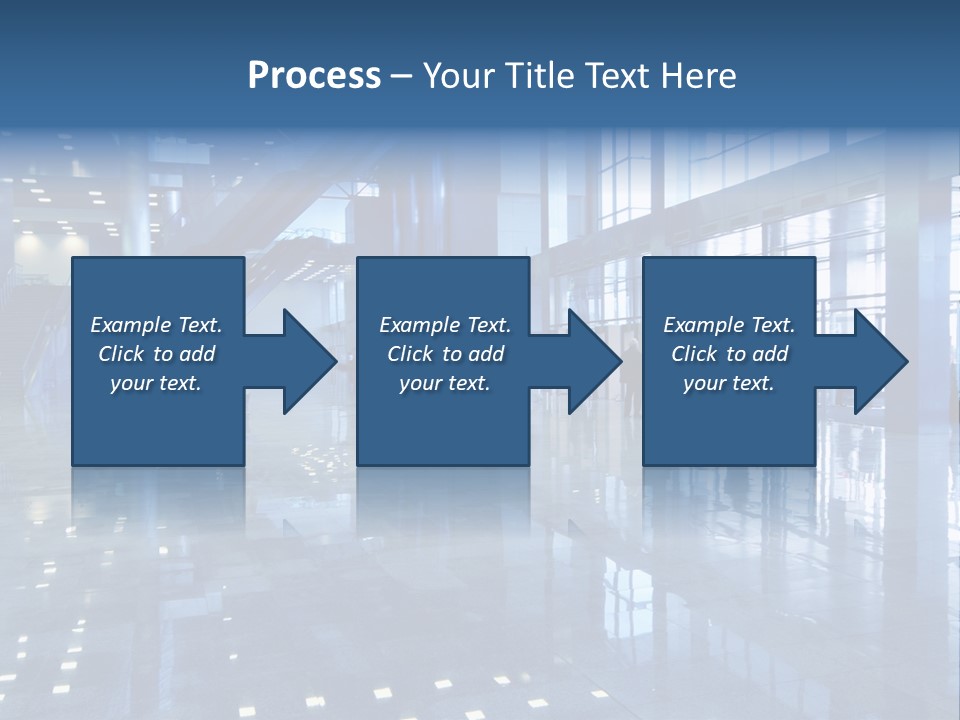 Process – Your Title Text Here

Example Text. Click to add your text.

Example Text. Click to add your text.

Example Text. Click to add your text.